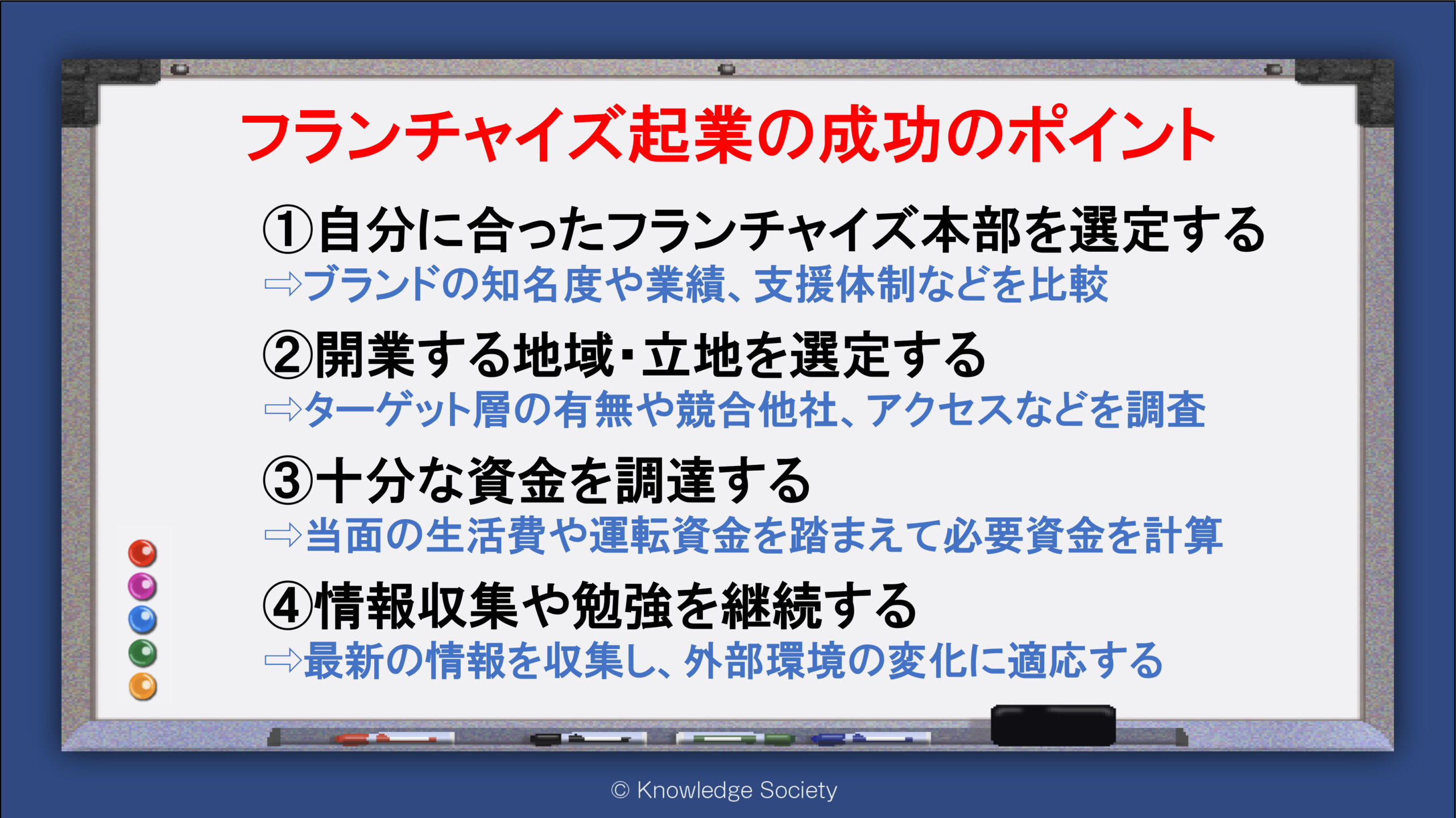 フランチャイズ起業の成功のポイント

①自分に合ったフランチャイズ本部を選定する
⇨ブランドの知名度や業績、支援体制などを比較

②開業する地域・立地を選定する
⇨ターゲット層の有無や競合他社、アクセスなどを調査

③十分な資金を調達する
⇨当面の生活費や運転資金を踏まえて必要資金を計算

④情報収集や勉強を継続する
⇨最新の情報を収集し、外部環境の変化に適応する

© Knowledge Society